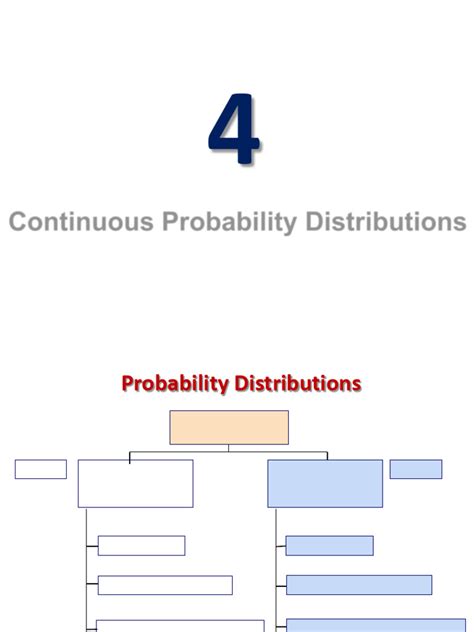 4

Continuous Probability Distributions

Probability Distributions